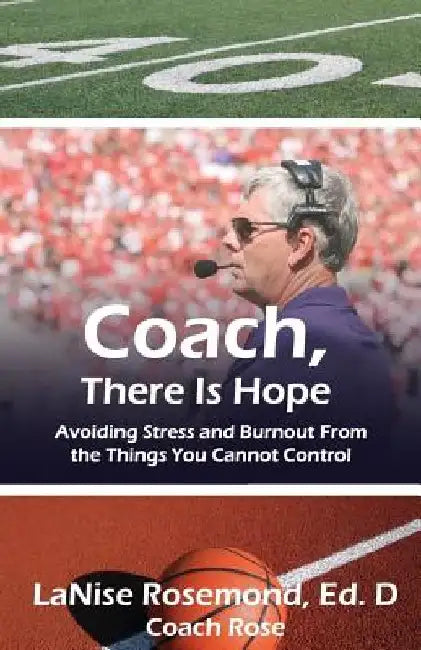 40

Coach,
There Is Hope

Avoiding Stress and Burnout From the Things You Cannot Control

LaNise Rosemond, Ed. D
Coach Rose